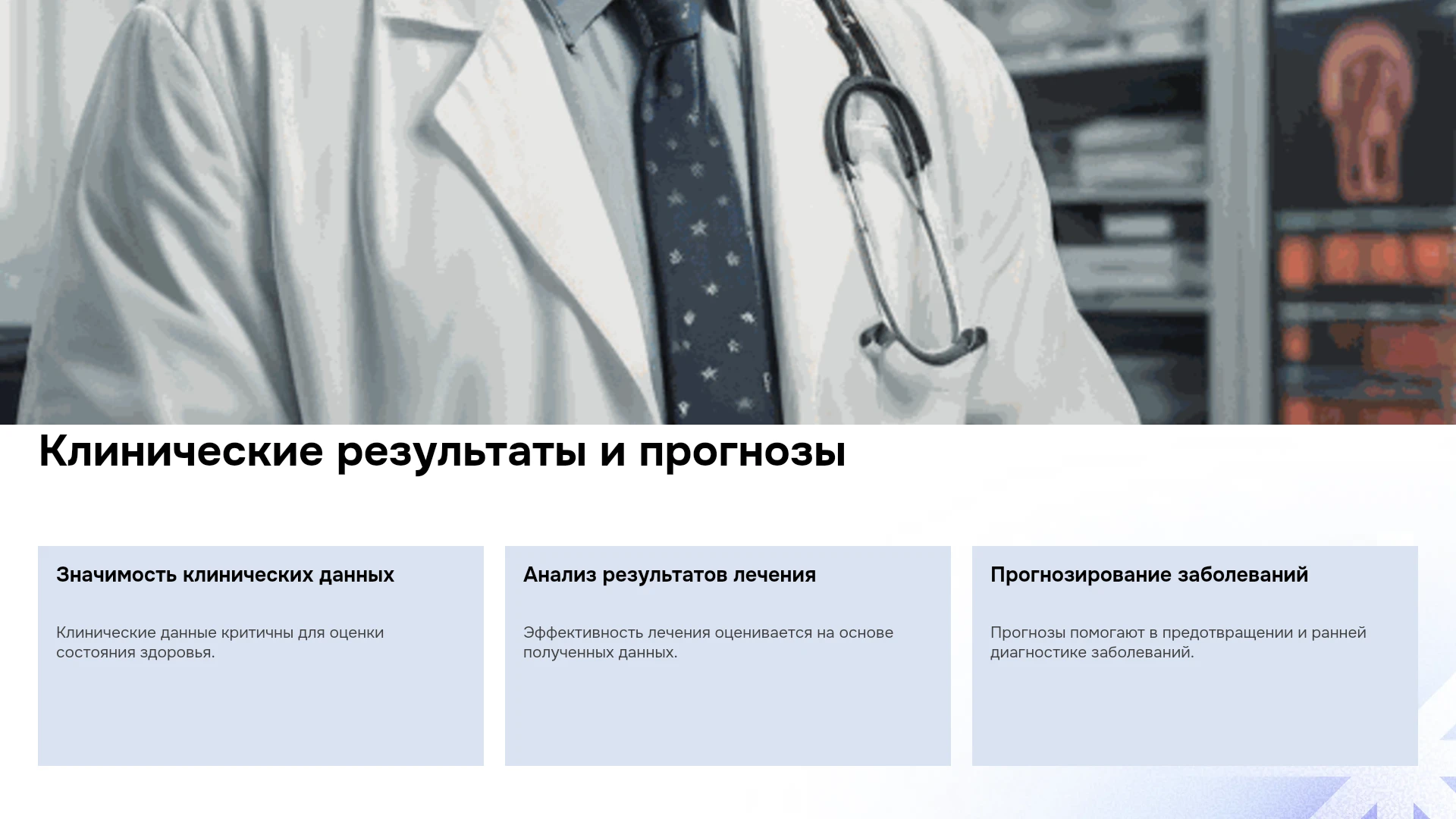 Клинические результаты и прогнозы

Значимость клинических данных

Клинические данные критичны для оценки состояния здоровья.

Анализ результатов лечения

Эффективность лечения оценивается на основе полученных данных.

Прогнозирование заболеваний

Прогнозы помогают в предотвращении и ранней диагностике заболеваний.